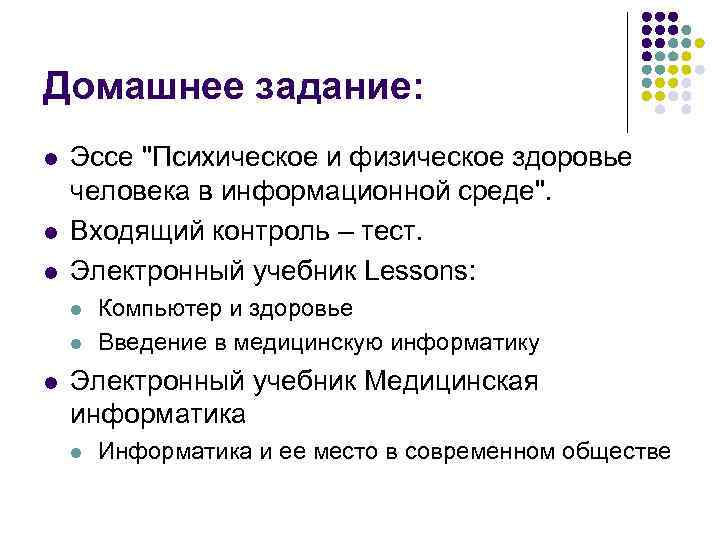 Домашнее задание:

- Эссе "Психическое и физическое здоровье человека в информационной среде".
- Входящий контроль – тест.
- Электронный учебник Lessons:
  - Компьютер и здоровье
  - Введение в медицинскую информатику
- Электронный учебник Медицинская информатика
  - Информатика и ее место в современном обществе